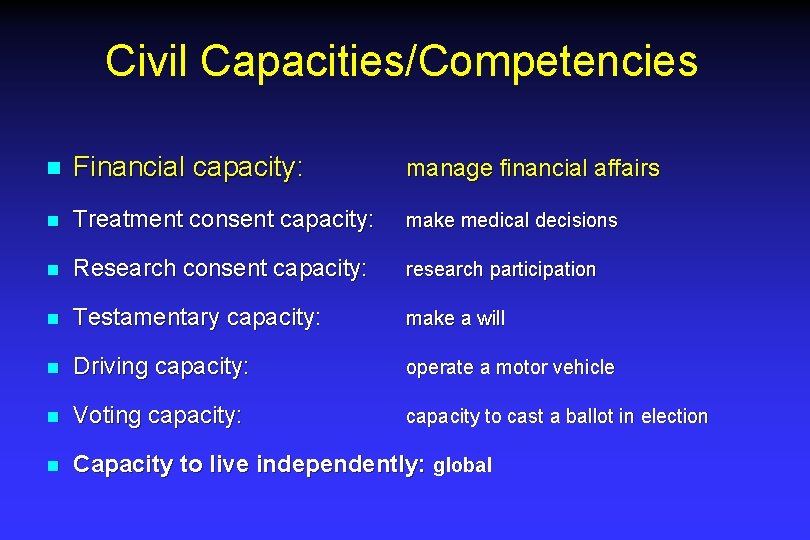 Civil Capacities/Competencies

• Financial capacity: manage financial affairs
• Treatment consent capacity: make medical decisions
• Research consent capacity: research participation
• Testamentary capacity: make a will
• Driving capacity: operate a motor vehicle
• Voting capacity: capacity to cast a ballot in election
• Capacity to live independently: global